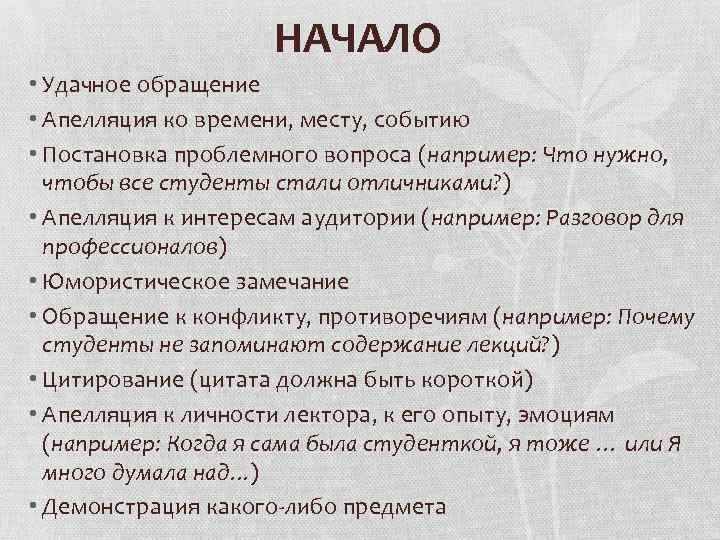 НАЧАЛО

• Удачное обращение
• Апелляция ко времени, месту, событию
• Постановка проблемного вопроса (например: Что нужно, чтобы все студенты стали отличниками?)
• Апелляция к интересам аудитории (например: Разговор для профессионалов)
• Юмористическое замечание
• Обращение к конфликту, противоречиям (например: Почему студенты не запоминают содержание лекций?)
• Цитирование (цитата должна быть короткой)
• Апелляция к личности лектора, к его опыту, эмоциям (например: Когда я сама была студенткой, я тоже ... или Я много думала над...)
• Демонстрация какого-либо предмета